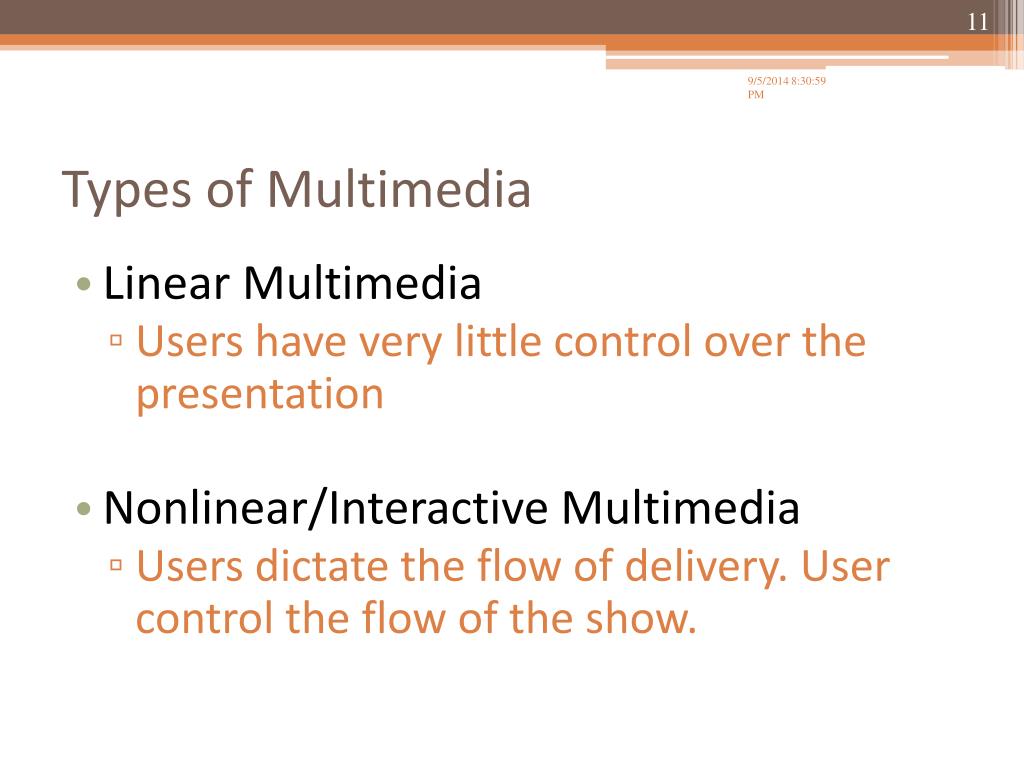 11

9/5/2014 8:30:59 PM

Types of Multimedia

• Linear Multimedia
▫ Users have very little control over the presentation

• Nonlinear/Interactive Multimedia
▫ Users dictate the flow of delivery. User control the flow of the show.